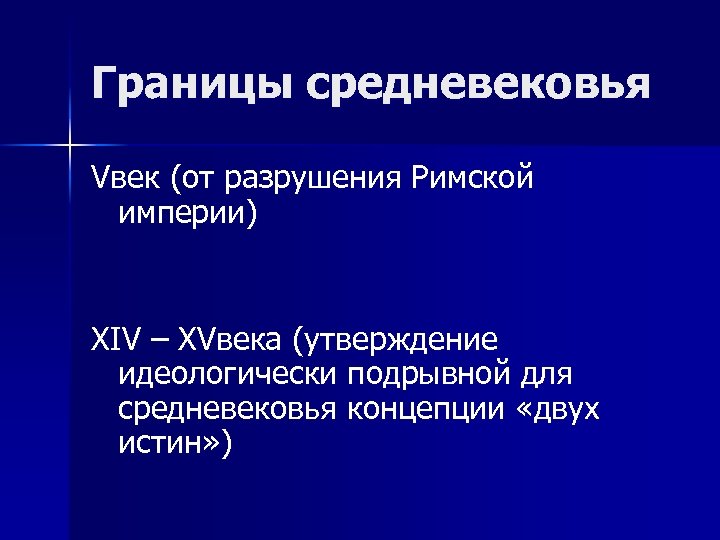 Границы средневековья

Vвек (от разрушения Римской империи)

XIV – XVвека (утверждение идеологически подрывной для средневековья концепции «двух истин»)